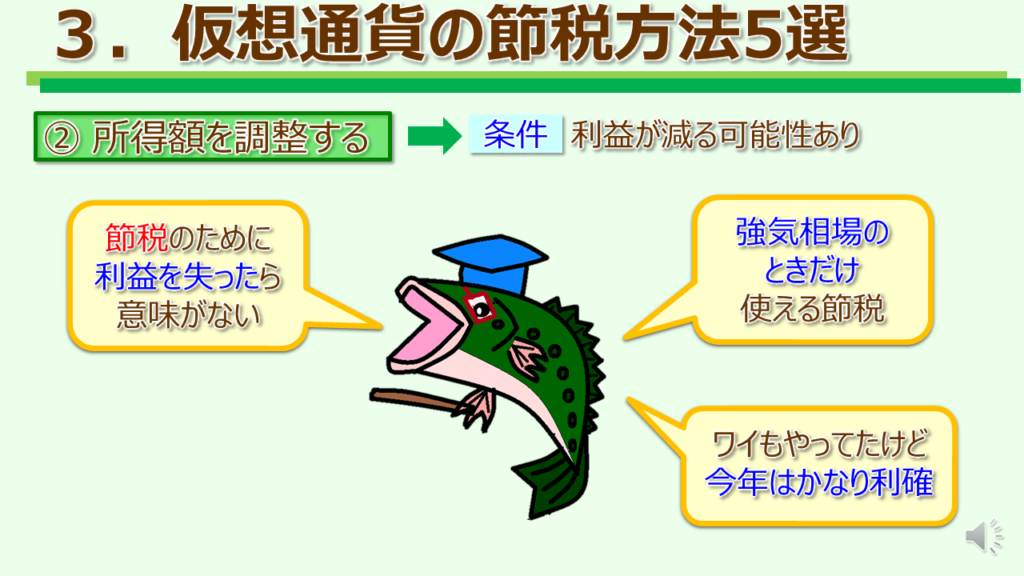 ３．仮想通貨の節税方法5選

② 所得額を調整する

条件 利益が減る可能性あり

節税のために
利益を失ったら
意味がない

強気相場の
ときだけ
使える節税

ワイもやってたけど
今年はかなり利確